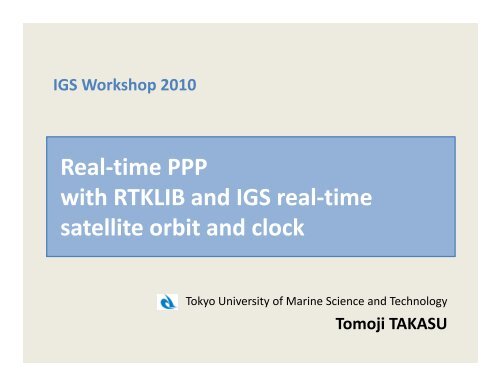 IGS Workshop 2010

Real-time PPP
with RTKLIB and IGS real-time satellite orbit and clock

Tokyo University of Marine Science and Technology

Tomoji TAKASU